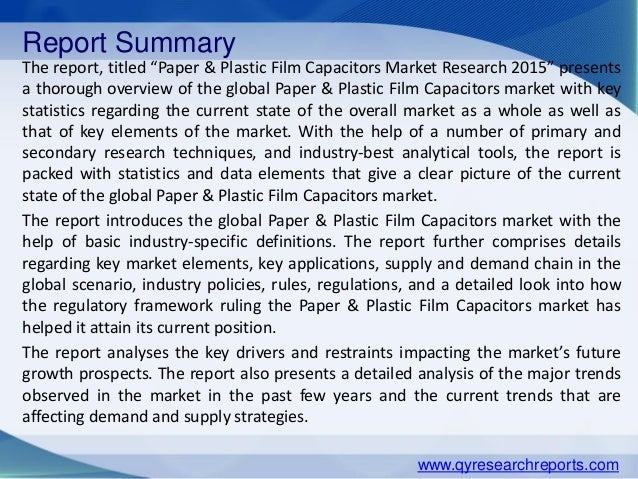 Report Summary

The report, titled “Paper & Plastic Film Capacitors Market Research 2015” presents a thorough overview of the global Paper & Plastic Film Capacitors market with key statistics regarding the current state of the overall market as a whole as well as that of key elements of the market. With the help of a number of primary and secondary research techniques, and industry-best analytical tools, the report is packed with statistics and data elements that give a clear picture of the current state of the global Paper & Plastic Film Capacitors market.

The report introduces the global Paper & Plastic Film Capacitors market with the help of basic industry-specific definitions. The report further comprises details regarding key market elements, key applications, supply and demand chain in the global scenario, industry policies, rules, regulations, and a detailed look into how the regulatory framework ruling the Paper & Plastic Film Capacitors market has helped it attain its current position.

The report analyses the key drivers and restraints impacting the market’s future growth prospects. The report also presents a detailed analysis of the major trends observed in the market in the past few years and the current trends that are affecting demand and supply strategies.

www.qyresearchreports.com